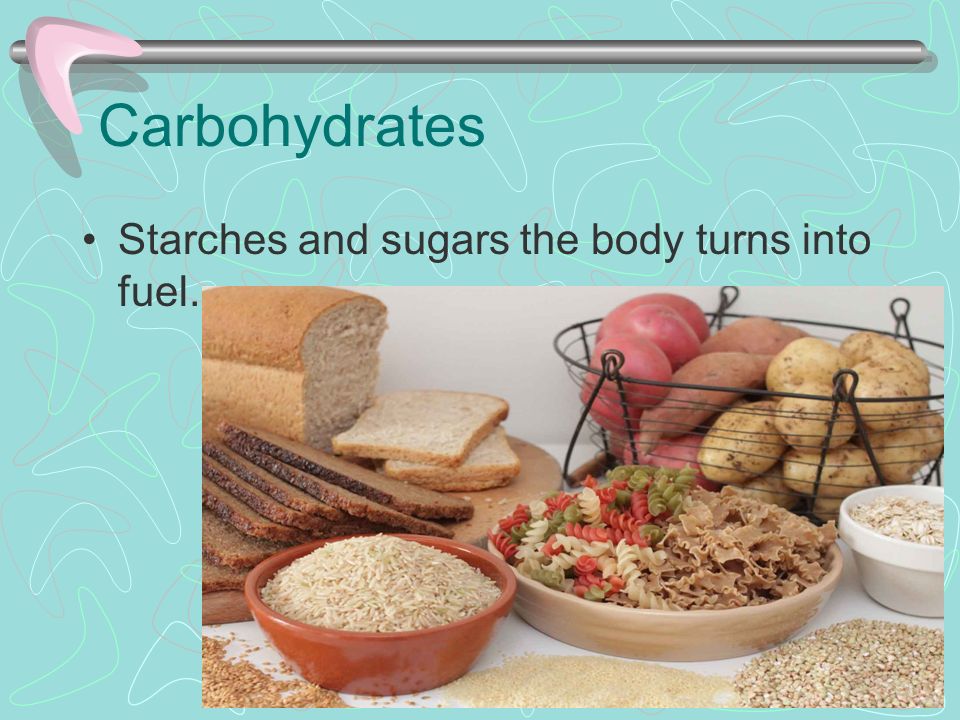 Carbohydrates

• Starches and sugars the body turns into fuel.